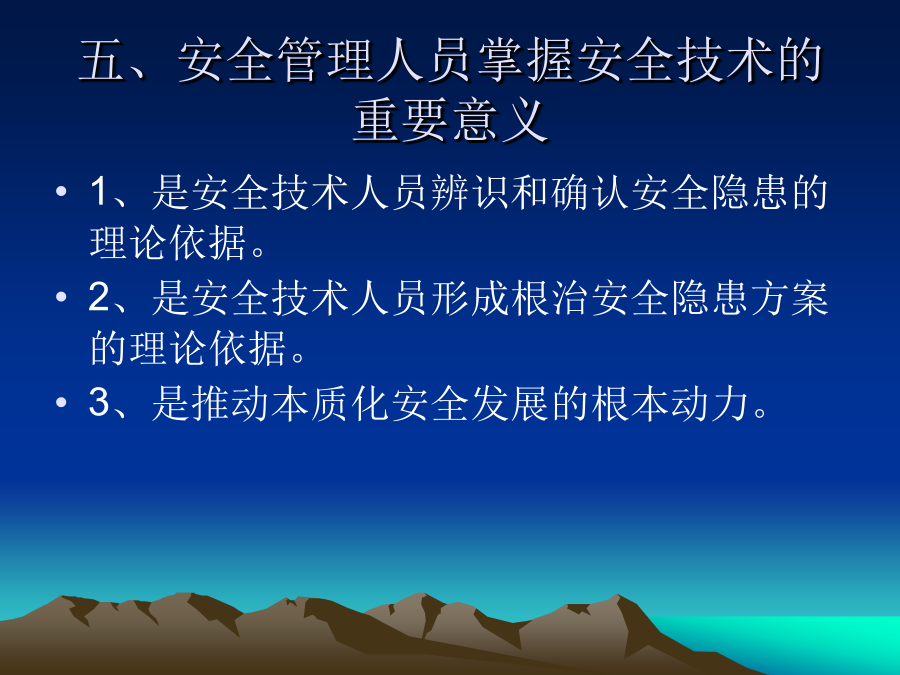 五、安全管理人员掌握安全技术的重要意义

• 1、是安全技术人员辨识和确认安全隐患的理论依据。
• 2、是安全技术人员形成根治安全隐患方案的理论依据。
• 3、是推动本质化安全发展的根本动力。